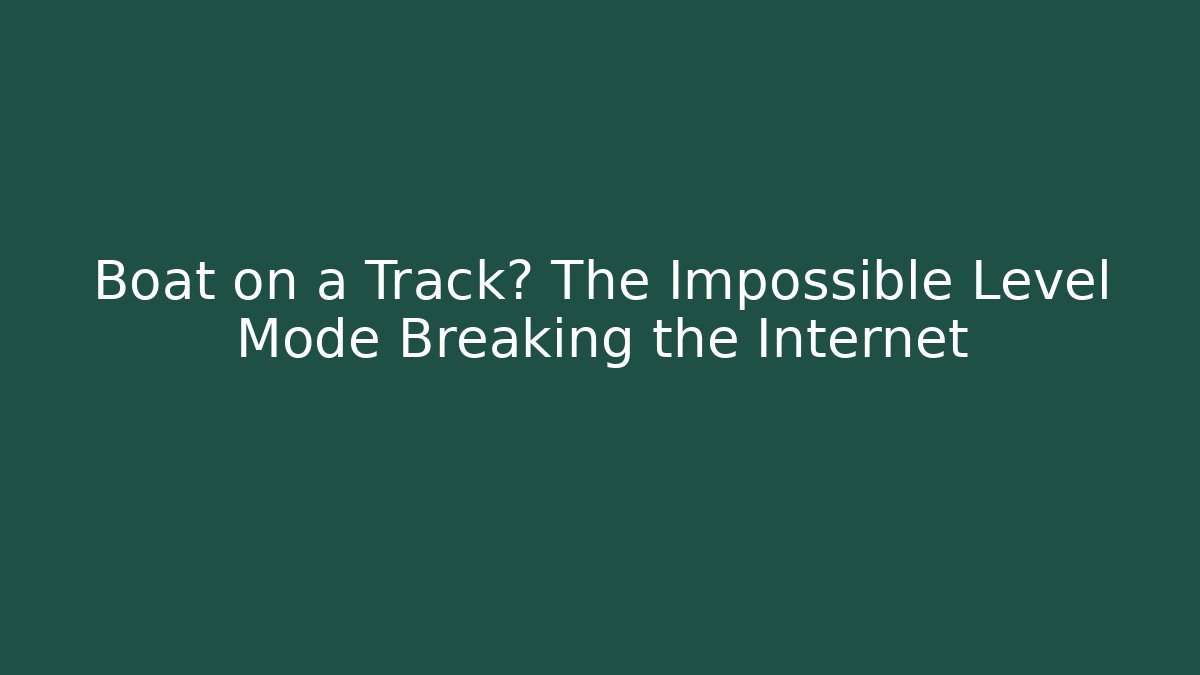 Boat on a Track? The Impossible Level Mode Breaking the Internet